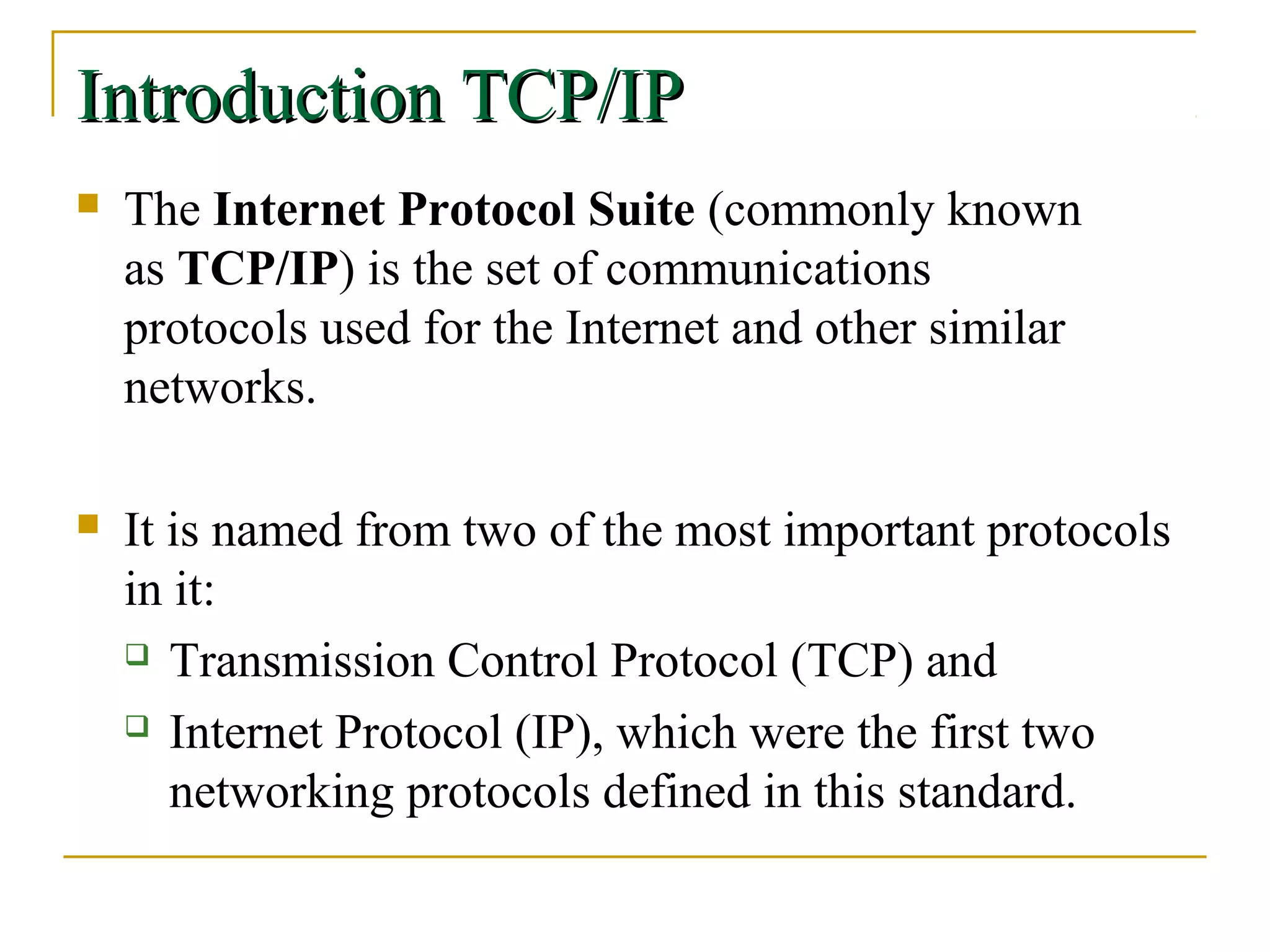 Introduction TCP/IP

The Internet Protocol Suite (commonly known as TCP/IP) is the set of communications protocols used for the Internet and other similar networks.

It is named from two of the most important protocols in it:

Transmission Control Protocol (TCP) and

Internet Protocol (IP), which were the first two networking protocols defined in this standard.